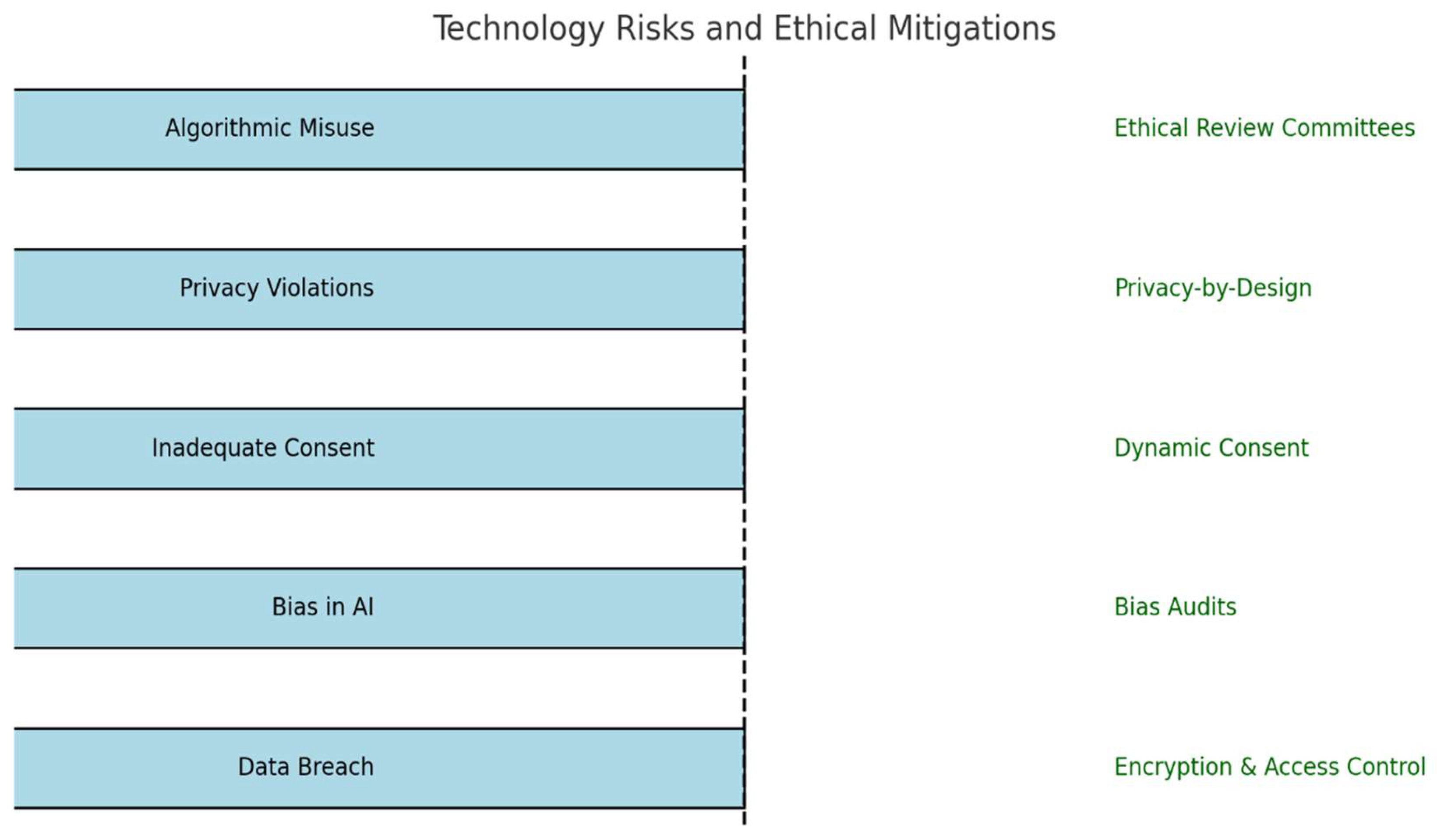 Technology Risks and Ethical Mitigations

Algorithmic Misuse

Ethical Review Committees

Privacy Violations

Privacy-by-Design

Inadequate Consent

Dynamic Consent

Bias in AI

Bias Audits

Data Breach

Encryption & Access Control